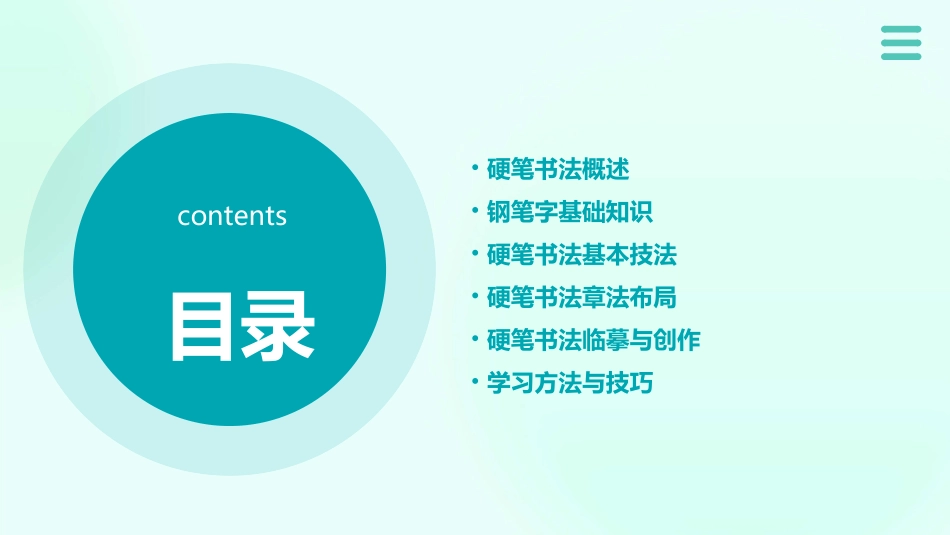 contents

目录

• 硬笔书法概述
• 钢笔字基础知识
• 硬笔书法基本技法
• 硬笔书法章法布局
• 硬笔书法临摹与创作
• 学习方法与技巧